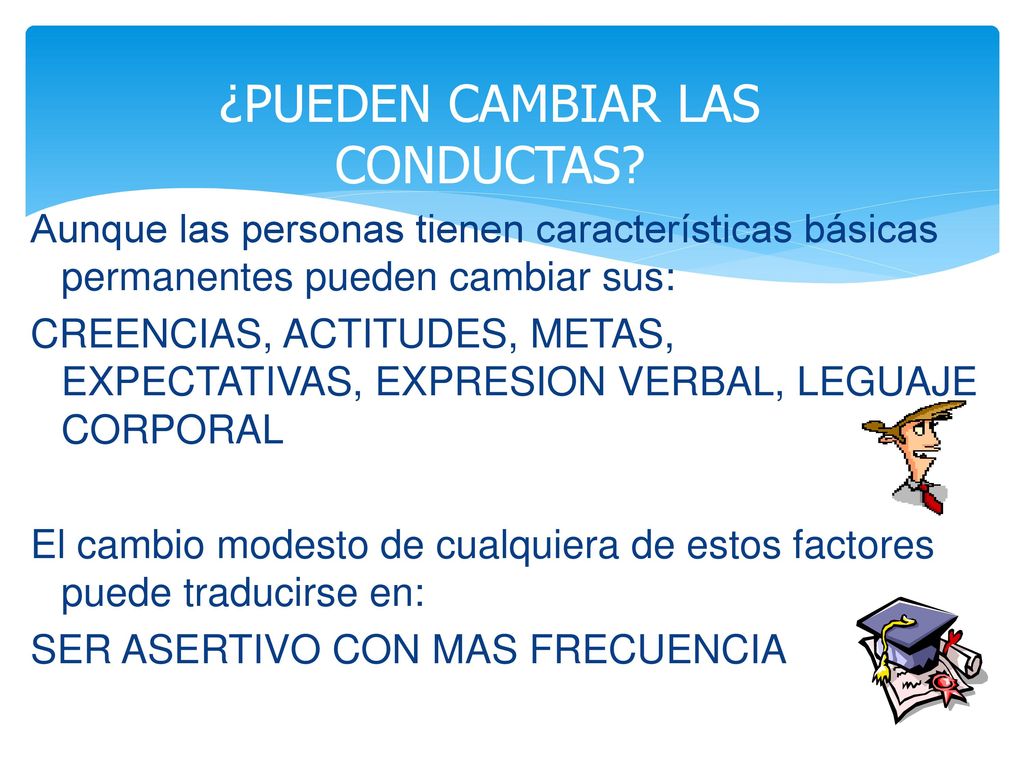 ¿PUEDEN CAMBIAR LAS CONDUCTAS?

Aunque las personas tienen características básicas permanentes pueden cambiar sus:

CREENCIAS, ACTITUDES, METAS, EXPECTATIVAS, EXPRESION VERBAL, LEGUAJE CORPORAL

El cambio modesto de cualquiera de estos factores puede traducirse en:

SER ASERTIVO CON MAS FRECUENCIA